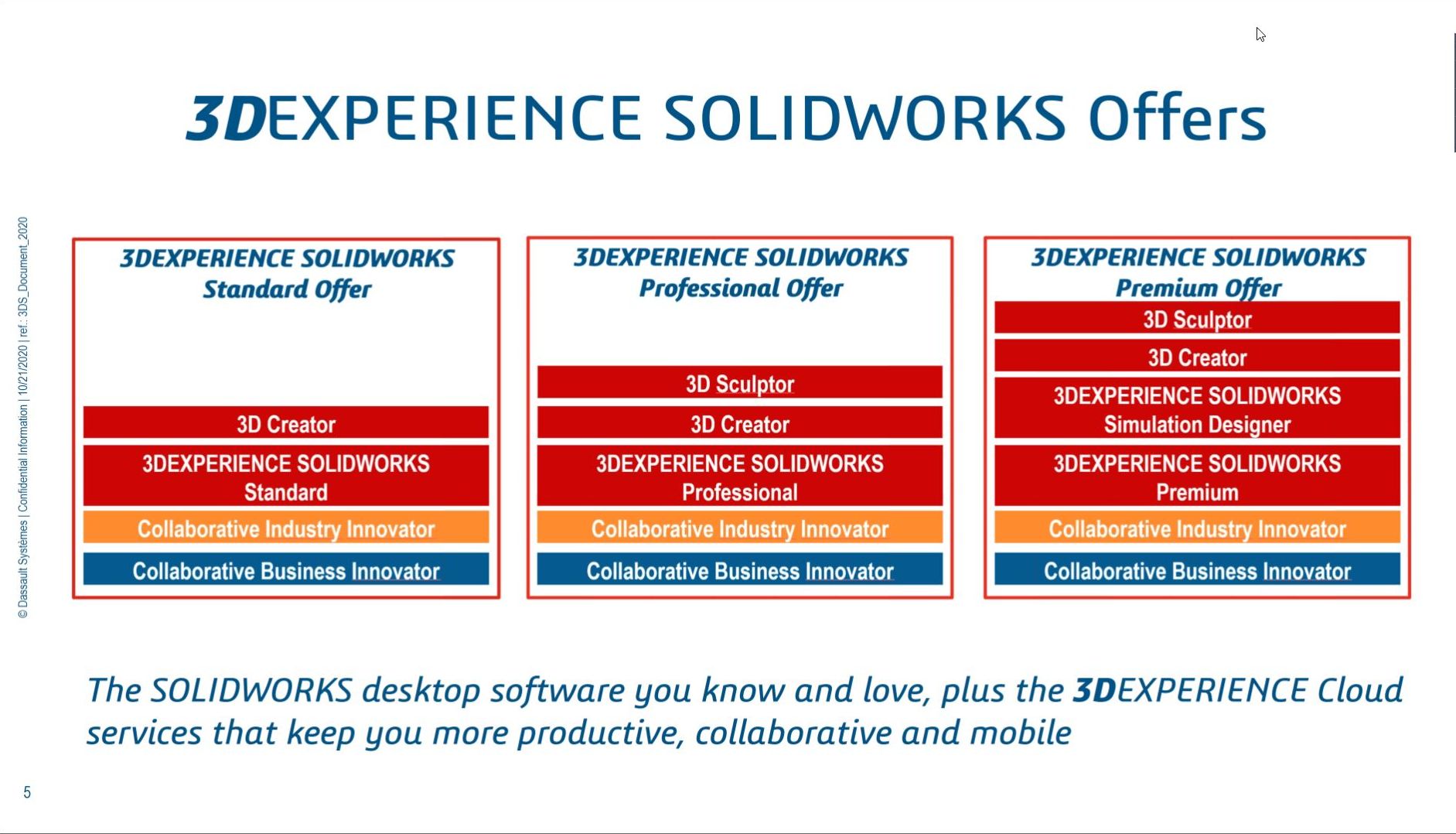 3DEXPERIENCE SOLIDWORKS Offers

© Dassault Systèmes | Confidential Information | 10/21/2020 | ref.: 3DS_Document_2020

3DEXPERIENCE SOLIDWORKS Standard Offer

3D Creator

3DEXPERIENCE SOLIDWORKS Standard

Collaborative Industry Innovator

Collaborative Business Innovator

3DEXPERIENCE SOLIDWORKS Professional Offer

3D Sculptor

3D Creator

3DEXPERIENCE SOLIDWORKS Professional

Collaborative Industry Innovator

Collaborative Business Innovator

3DEXPERIENCE SOLIDWORKS Premium Offer

3D Sculptor

3D Creator

3DEXPERIENCE SOLIDWORKS Simulation Designer

3DEXPERIENCE SOLIDWORKS Premium

Collaborative Industry Innovator

Collaborative Business Innovator

The SOLIDWORKS desktop software you know and love, plus the 3DEXPERIENCE Cloud services that keep you more productive, collaborative and mobile

5